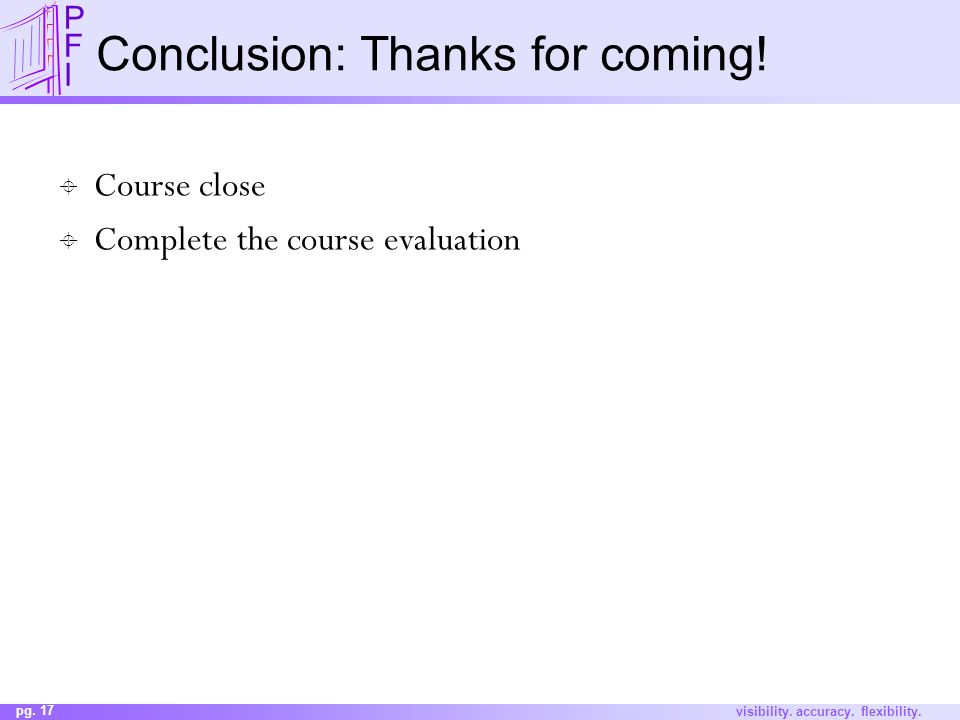 P
F
I

Conclusion: Thanks for coming!

Course close

Complete the course evaluation

pg. 17

visibility. accuracy. flexibility.